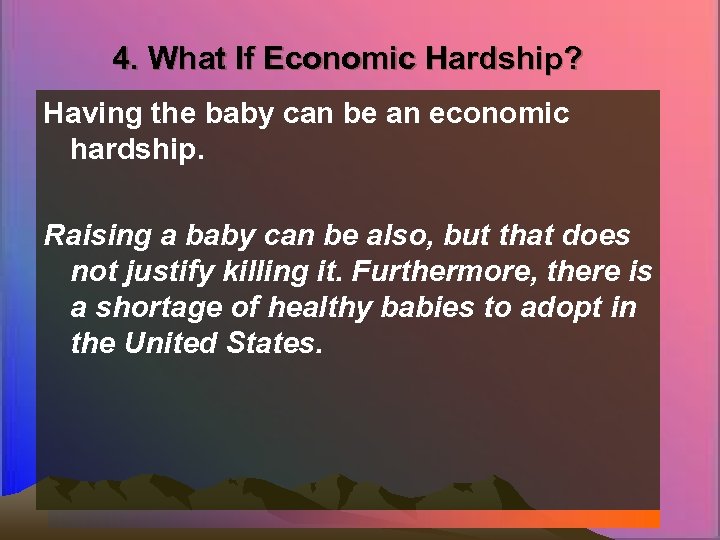 4. What If Economic Hardship?

Having the baby can be an economic hardship.

Raising a baby can be also, but that does not justify killing it. Furthermore, there is a shortage of healthy babies to adopt in the United States.